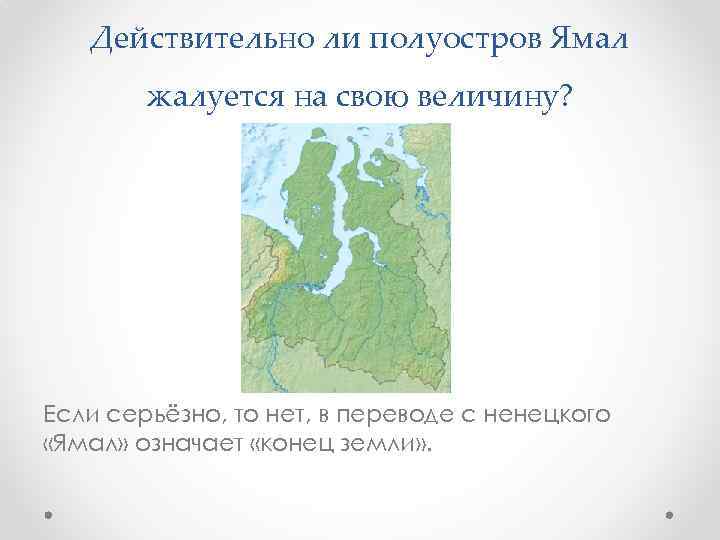 Действительно ли полуостров Ямал жалуется на свою величину?

Если серьёзно, то нет, в переводе с ненецкого «Ямал» означает «конец земли».